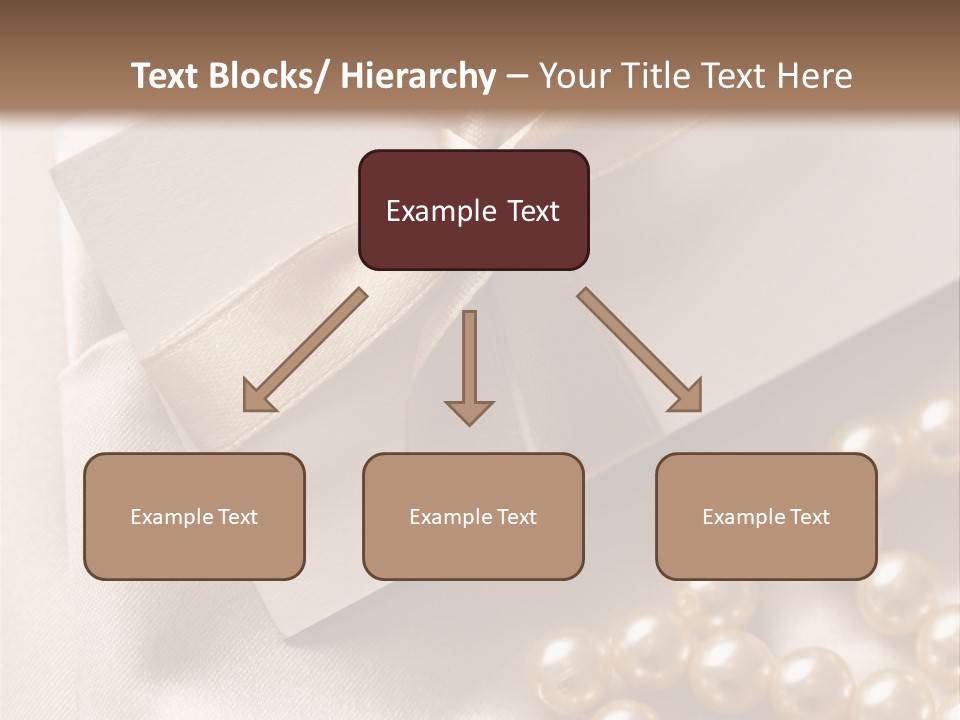 Text Blocks/ Hierarchy – Your Title Text Here

Example Text

Example Text

Example Text

Example Text